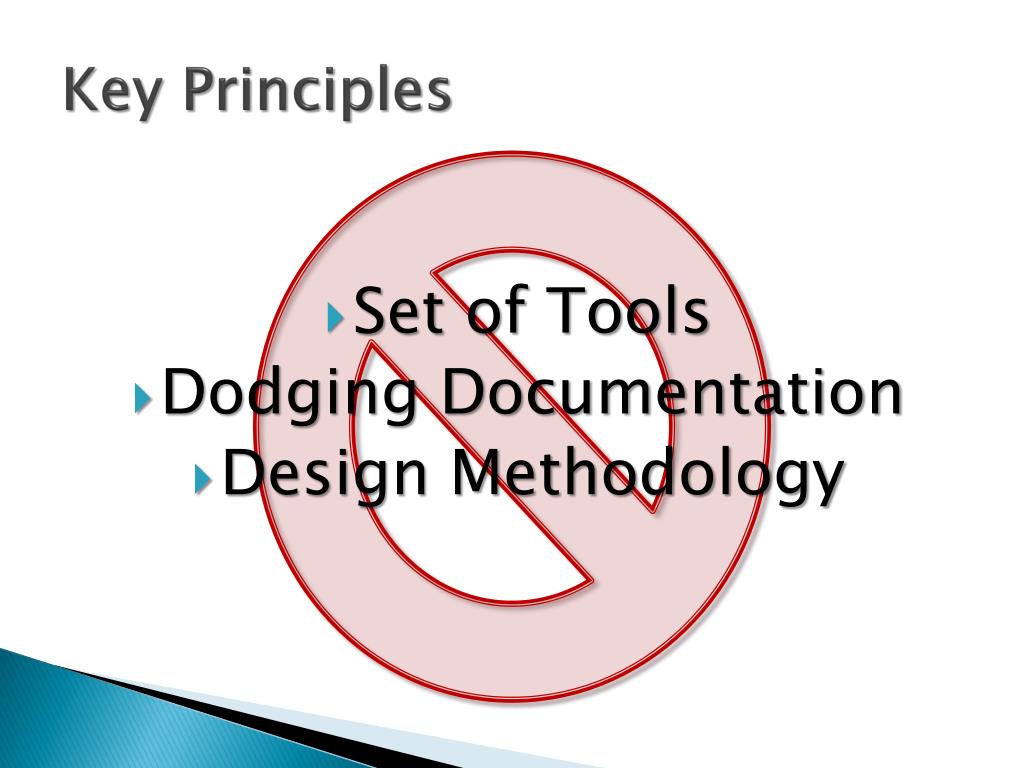 Key Principles

Set of Tools
Dodging Documentation
Design Methodology